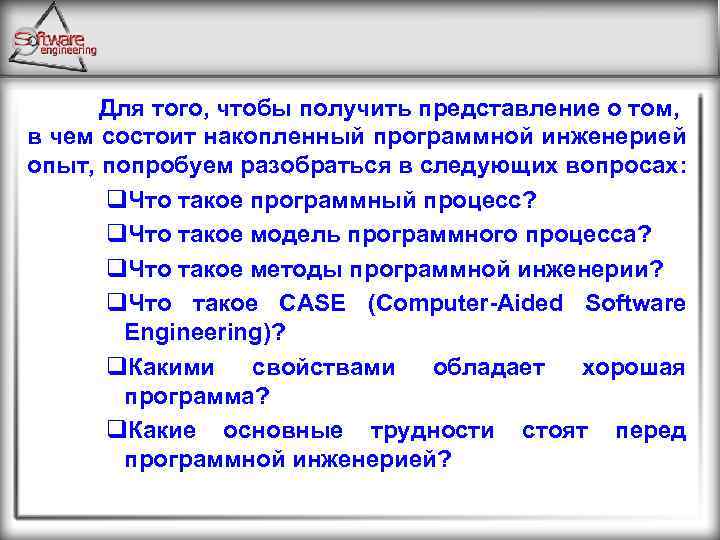 Software engineering

Для того, чтобы получить представление о том, в чем состоит накопленный программной инженерией опыт, попробуем разобраться в следующих вопросах:

❑Что такое программный процесс?

❑Что такое модель программного процесса?

❑Что такое методы программной инженерии?

❑Что такое CASE (Computer-Aided Software Engineering)?

❑Какими свойствами обладает хорошая программа?

❑Какие основные трудности стоят перед программной инженерией?